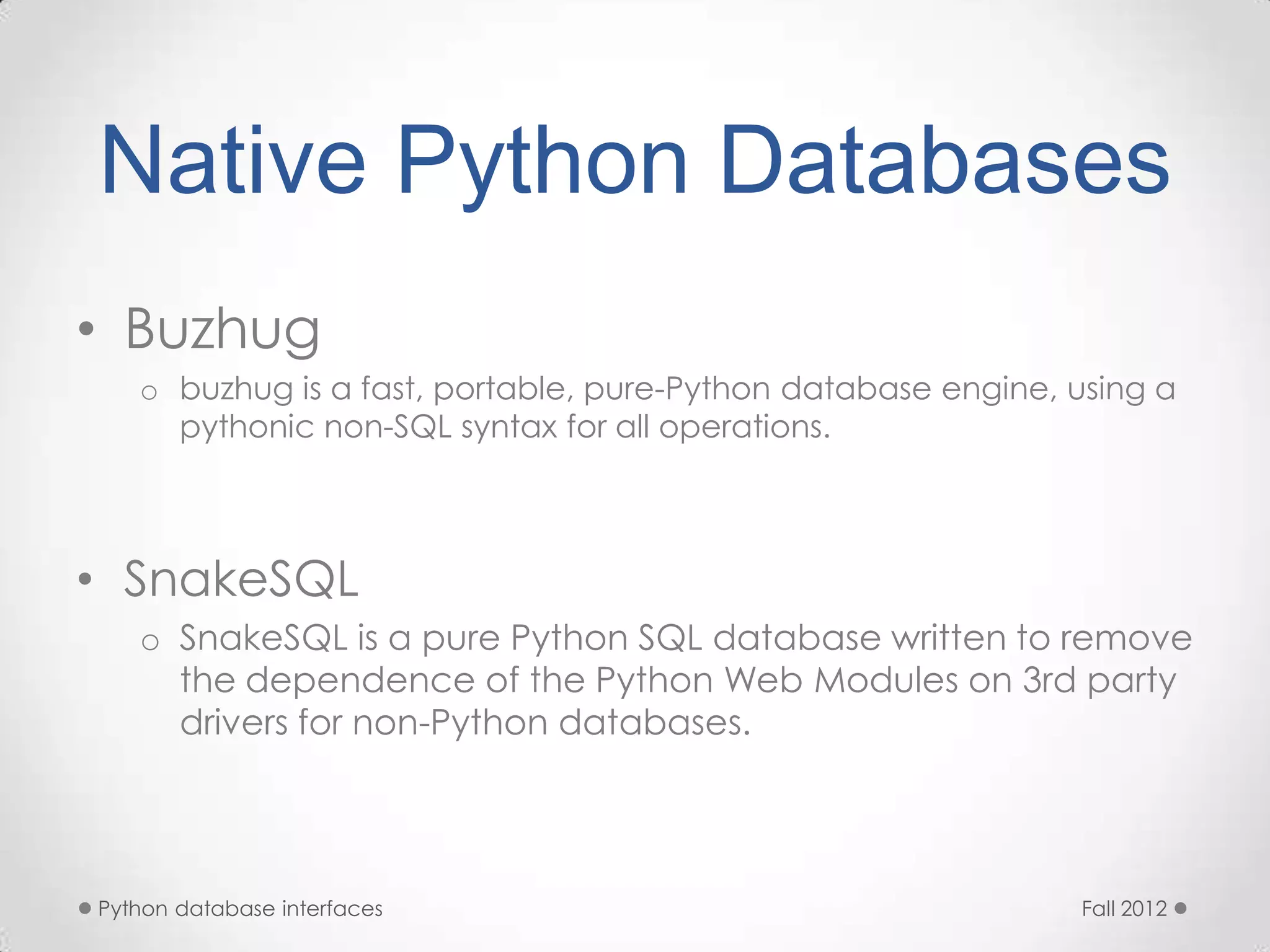 Native Python Databases

• Buzhug
  o buzhug is a fast, portable, pure-Python database engine, using a pythonic non-SQL syntax for all operations.

• SnakeSQL
  o SnakeSQL is a pure Python SQL database written to remove the dependence of the Python Web Modules on 3rd party drivers for non-Python databases.

Python database interfaces

Fall 2012